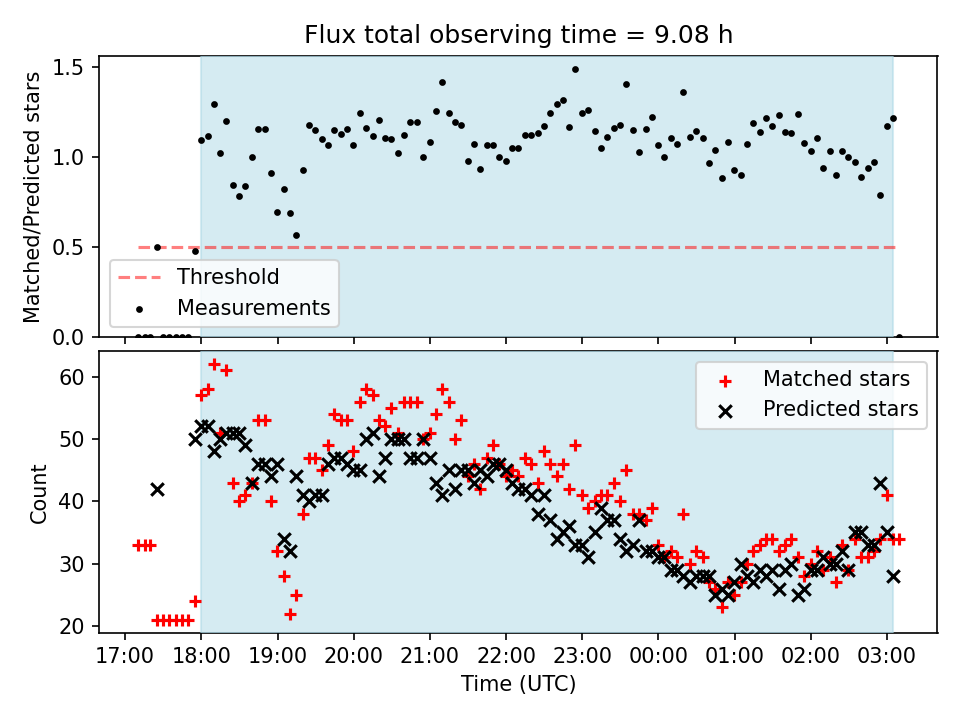 Flux total observing time = 9.08 h

Matched/Predicted stars

1.5
1.0
0.5
0.0

Threshold
Measurements

Count

60
50
40
30
20

Matched stars
Predicted stars

17:00 18:00 19:00 20:00 21:00 22:00 23:00 00:00 01:00 02:00 03:00

Time (UTC)